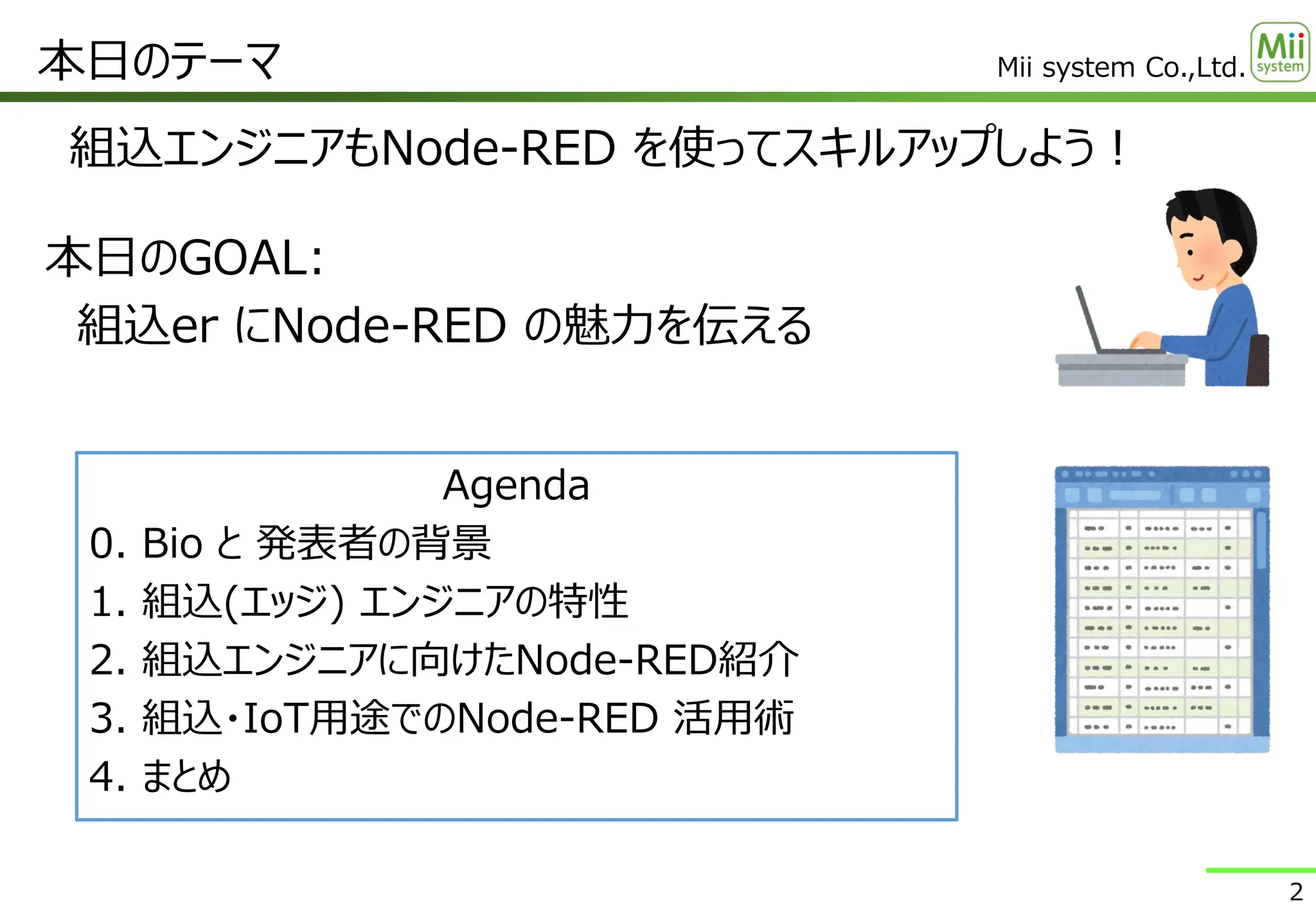 本日のテーマ

Mii system Co.,Ltd.

Mii system

組込エンジニアもNode-RED を使ってスキルアップしよう！

本日のGOAL:
組込er にNode-RED の魅力を伝える

Agenda
0. Bio と 発表者の背景
1. 組込(エッジ) エンジニアの特性
2. 組込エンジニアに向けたNode-RED紹介
3. 組込・IoT用途でのNode-RED 活用術
4. まとめ

2